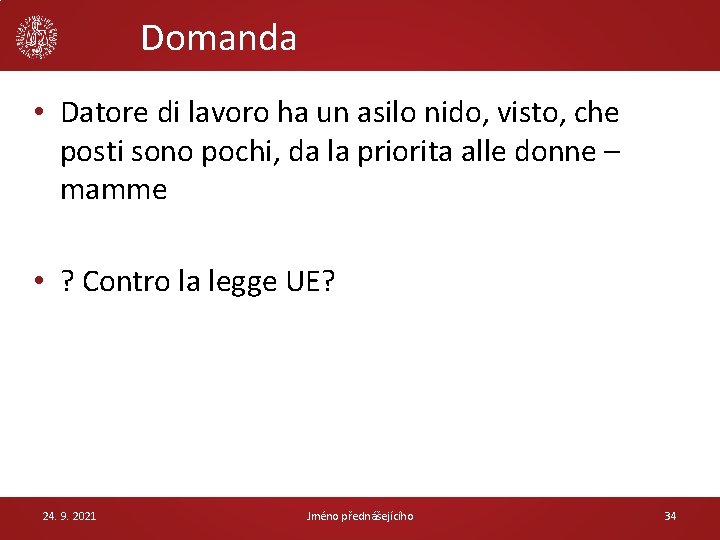 Domanda

• Datore di lavoro ha un asilo nido, visto, che posti sono pochi, da la priorita alle donne – mamme

• ? Contro la legge UE?

24. 9. 2021

Jméno přednášejícího

34